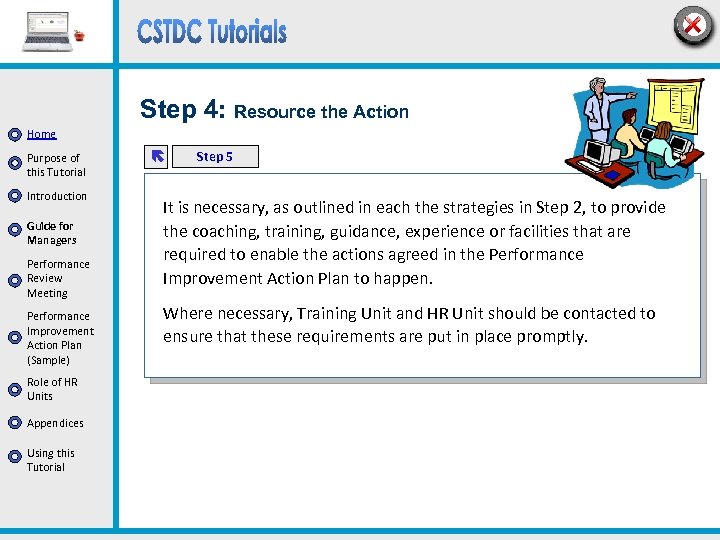 CSTDC Tutorials

Home

Purpose of this Tutorial

Introduction

Guide for Managers

Performance Review Meeting

Performance Improvement Action Plan (Sample)

Role of HR Units

Appendices

Using this Tutorial

Step 4: Resource the Action

Step 5

It is necessary, as outlined in each the strategies in Step 2, to provide the coaching, training, guidance, experience or facilities that are required to enable the actions agreed in the Performance Improvement Action Plan to happen.

Where necessary, Training Unit and HR Unit should be contacted to ensure that these requirements are put in place promptly.